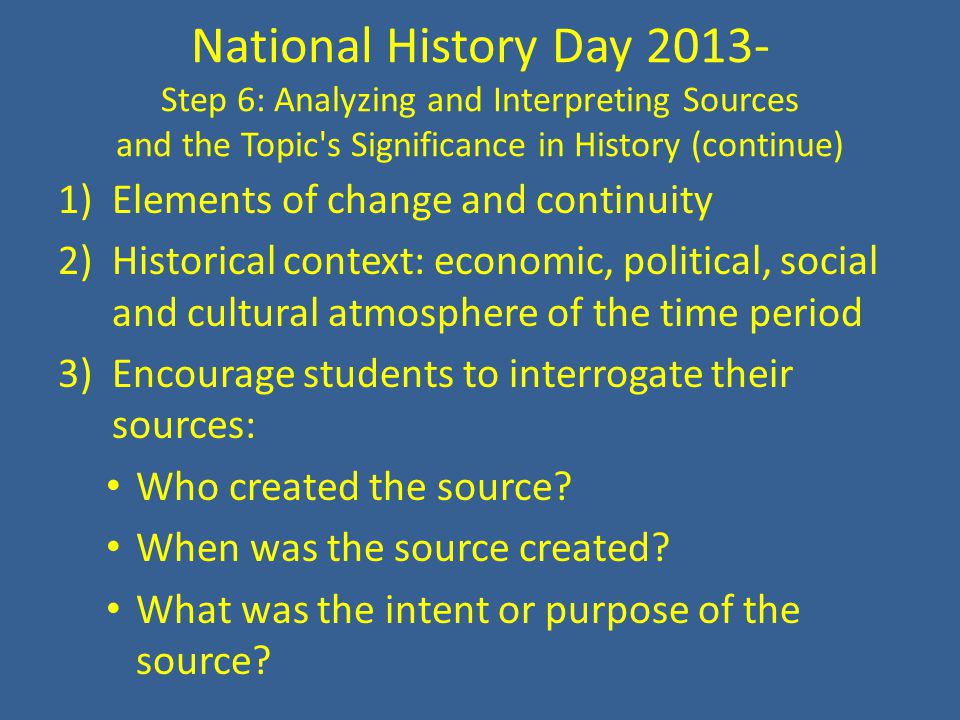 National History Day 2013-
Step 6: Analyzing and Interpreting Sources and the Topic's Significance in History (continue)

1) Elements of change and continuity
2) Historical context: economic, political, social and cultural atmosphere of the time period
3) Encourage students to interrogate their sources:
• Who created the source?
• When was the source created?
• What was the intent or purpose of the source?